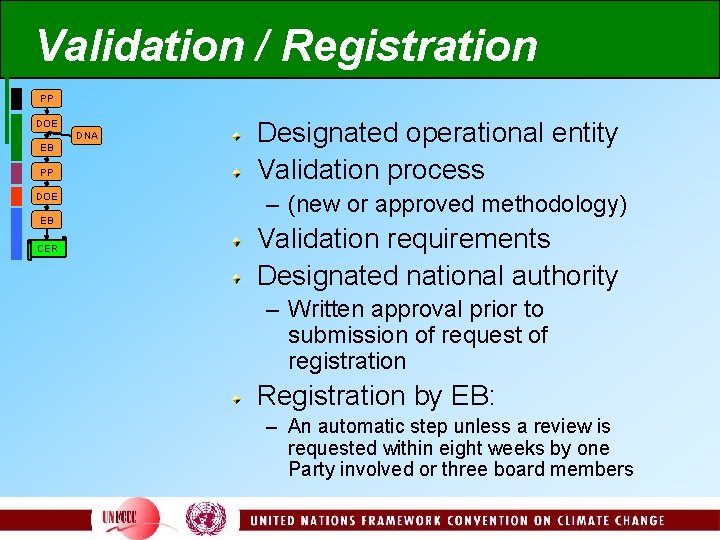 Validation / Registration

PP
DOE
DNA
EB
PP
DOE
EB
CER

Designated operational entity
Validation process
– (new or approved methodology)
Validation requirements
Designated national authority
– Written approval prior to submission of request of registration
Registration by EB:
– An automatic step unless a review is requested within eight weeks by one Party involved or three board members

UNFCCC
UNITED NATIONS FRAMEWORK CONVENTION ON CLIMATE CHANGE